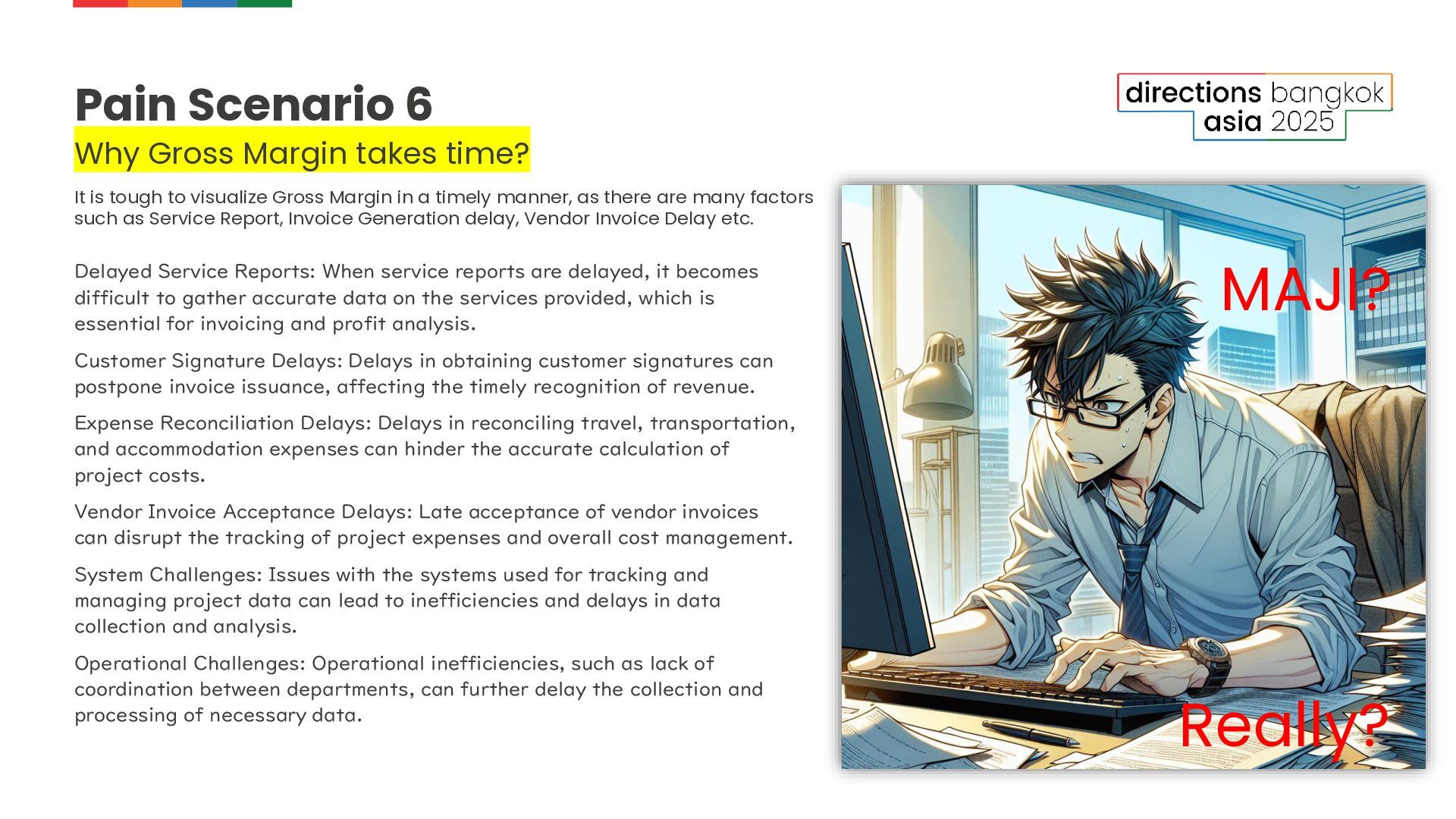 Pain Scenario 6
Why Gross Margin takes time?

directions bangkok
asia 2025

It is tough to visualize Gross Margin in a timely manner, as there are many factors such as Service Report, Invoice Generation delay, Vendor Invoice Delay etc.

Delayed Service Reports: When service reports are delayed, it becomes difficult to gather accurate data on the services provided, which is essential for invoicing and profit analysis.

Customer Signature Delays: Delays in obtaining customer signatures can postpone invoice issuance, affecting the timely recognition of revenue.

Expense Reconciliation Delays: Delays in reconciling travel, transportation, and accommodation expenses can hinder the accurate calculation of project costs.

Vendor Invoice Acceptance Delays: Late acceptance of vendor invoices can disrupt the tracking of project expenses and overall cost management.

System Challenges: Issues with the systems used for tracking and managing project data can lead to inefficiencies and delays in data collection and analysis.

Operational Challenges: Operational inefficiencies, such as lack of coordination between departments, can further delay the collection and processing of necessary data.

MAJI?

Really?